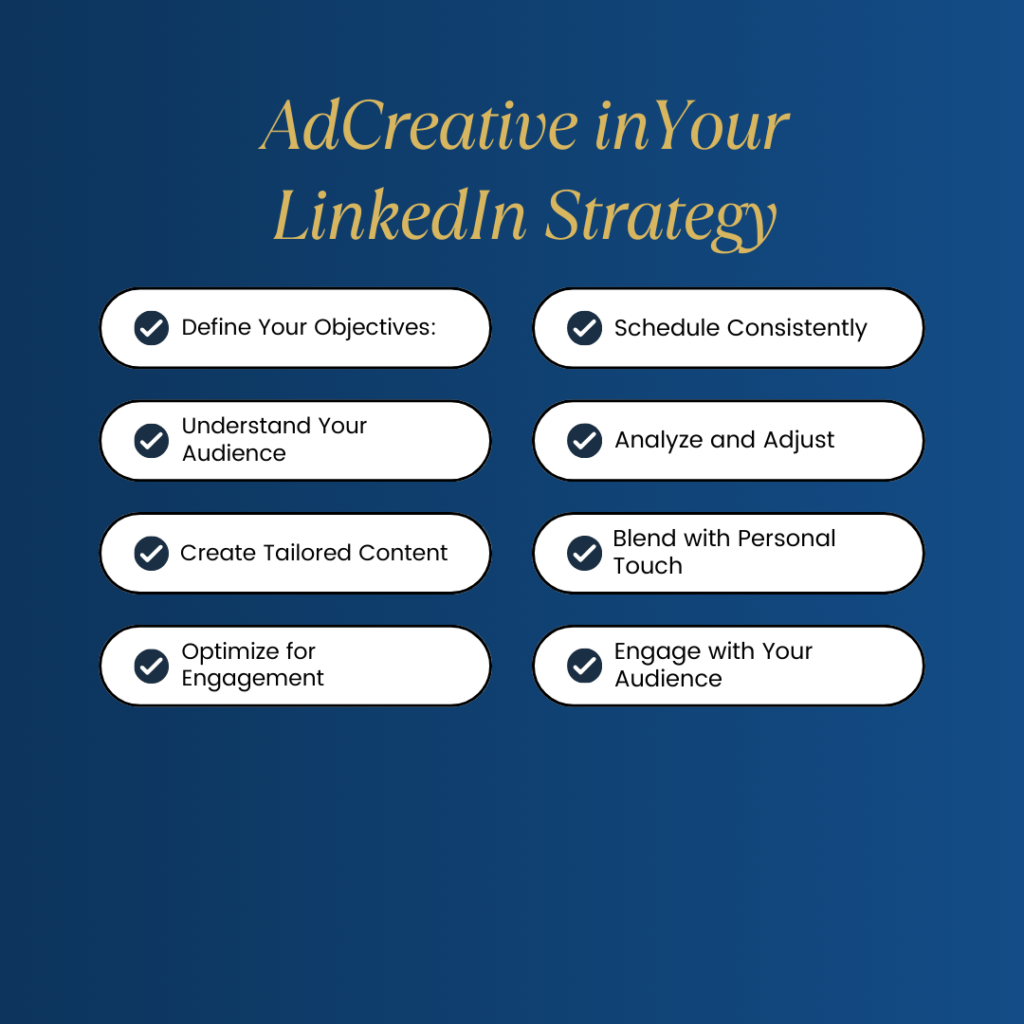 AdCreative inYour LinkedIn Strategy

Define Your Objectives:

Understand Your Audience

Create Tailored Content

Optimize for Engagement

Schedule Consistently

Analyze and Adjust

Blend with Personal Touch

Engage with Your Audience